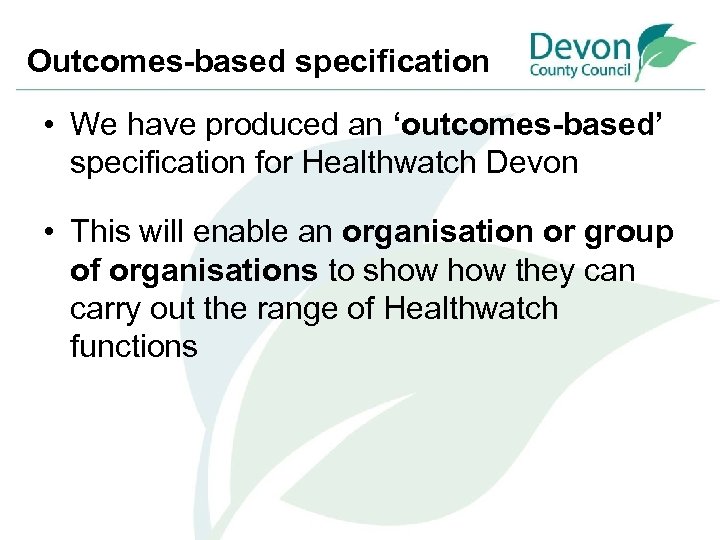 Outcomes-based specification

Devon
County Council

• We have produced an 'outcomes-based' specification for Healthwatch Devon

• This will enable an organisation or group of organisations to show how they can carry out the range of Healthwatch functions